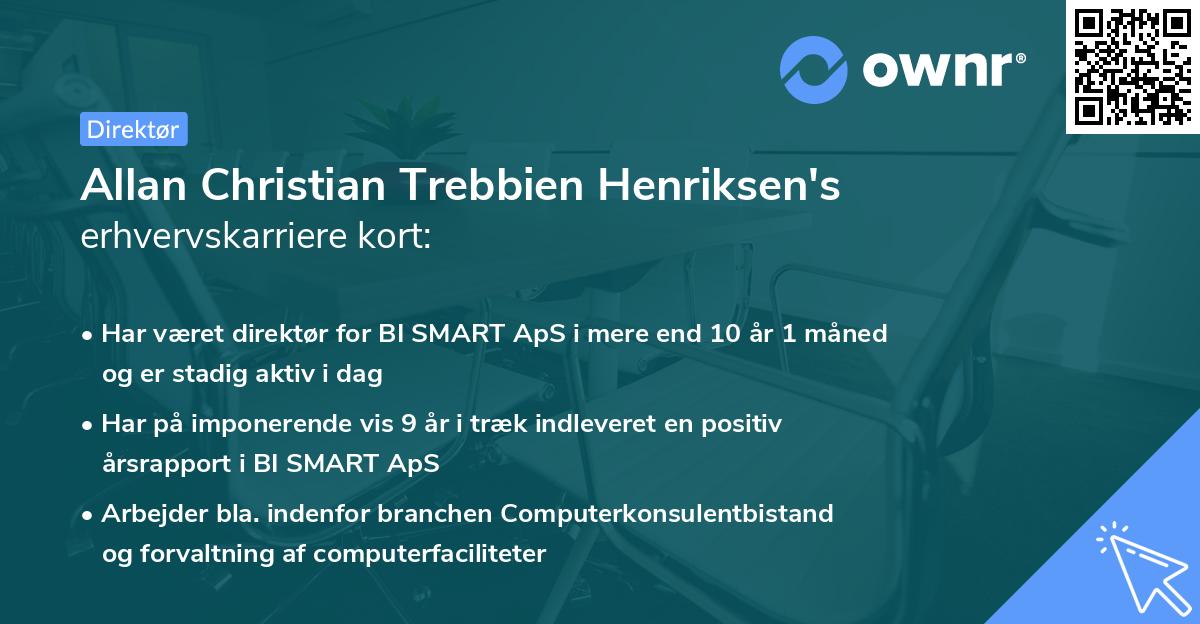 ownr®

Direktør

Allan Christian Trebbien Henriksen's erhvervskarriere kort:

• Har været direktør for BI SMART ApS i mere end 10 år 1 måned og er stadig aktiv i dag

• Har på imponerende vis 9 år i træk indleveret en positiv årsrapport i BI SMART ApS

• Arbejder bla. indenfor branchen Computerkonsulentbistand og forvaltning af computerfaciliteter